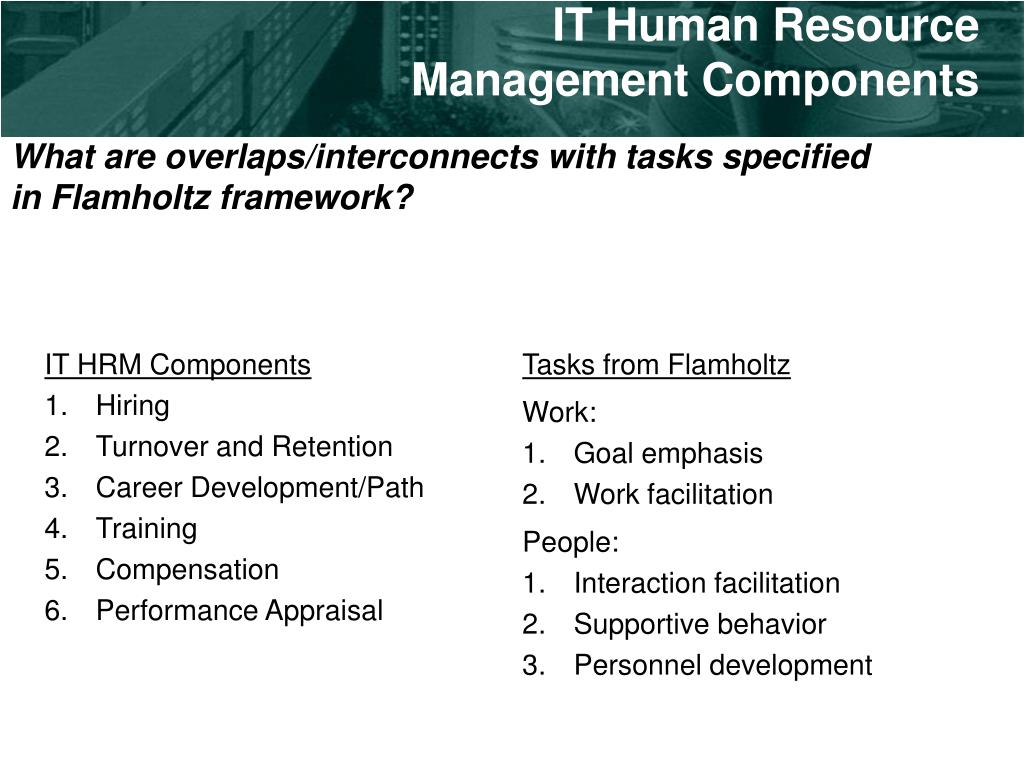 IT Human Resource Management Components

What are overlaps/interconnects with tasks specified in Flamholtz framework?

IT HRM Components
1. Hiring
2. Turnover and Retention
3. Career Development/Path
4. Training
5. Compensation
6. Performance Appraisal

Tasks from Flamholtz
Work:
1. Goal emphasis
2. Work facilitation
People:
1. Interaction facilitation
2. Supportive behavior
3. Personnel development